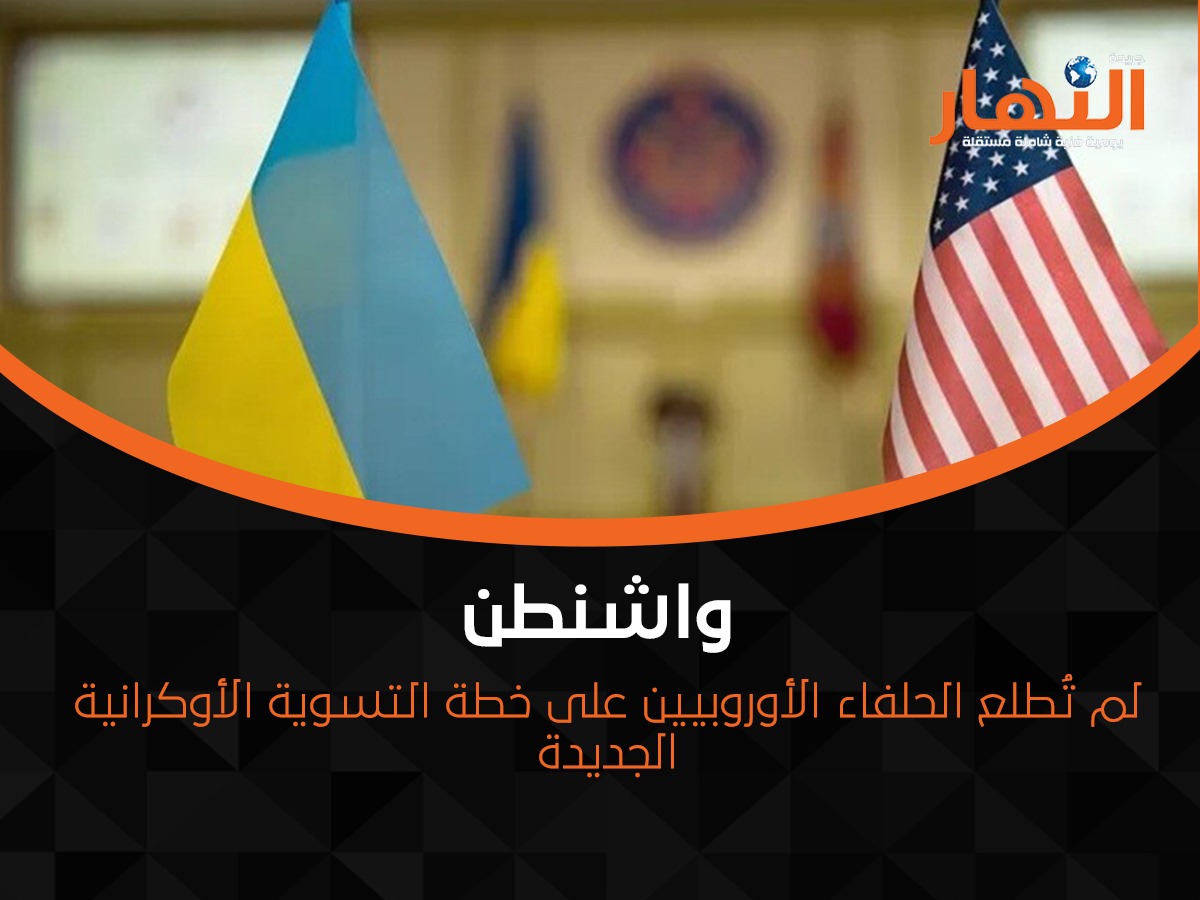 جريدة
النهار
يومية عامة شاملة مستقلة

واشنطن

لم تُطلع الحلفاء الأوروبيين على خطة التسوية الأوكرانية الجديدة